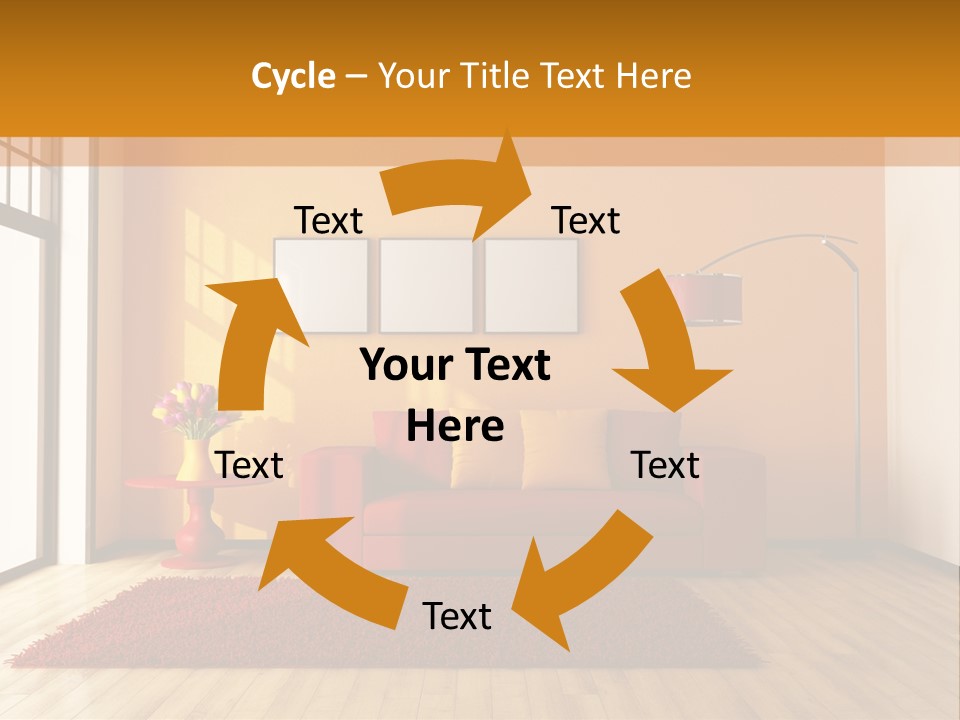 Cycle – Your Title Text Here

Text

Text

Your Text Here

Text

Text

Text